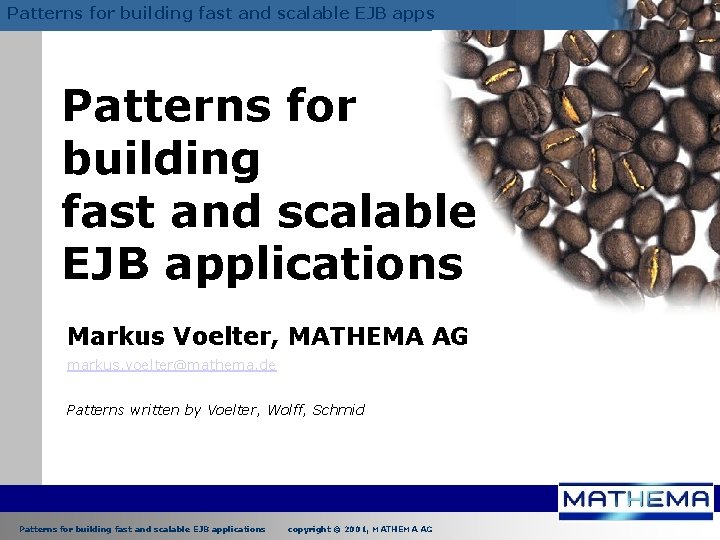 Patterns for building fast and scalable EJB apps

Patterns for building fast and scalable EJB applications

Markus Voelter, MATHEMA AG

markus.voelter@mathema.de

Patterns written by Voelter, Wolff, Schmid

MATHEMA

Patterns for building fast and scalable EJB applications copyright © 2001, MATHEMA AG